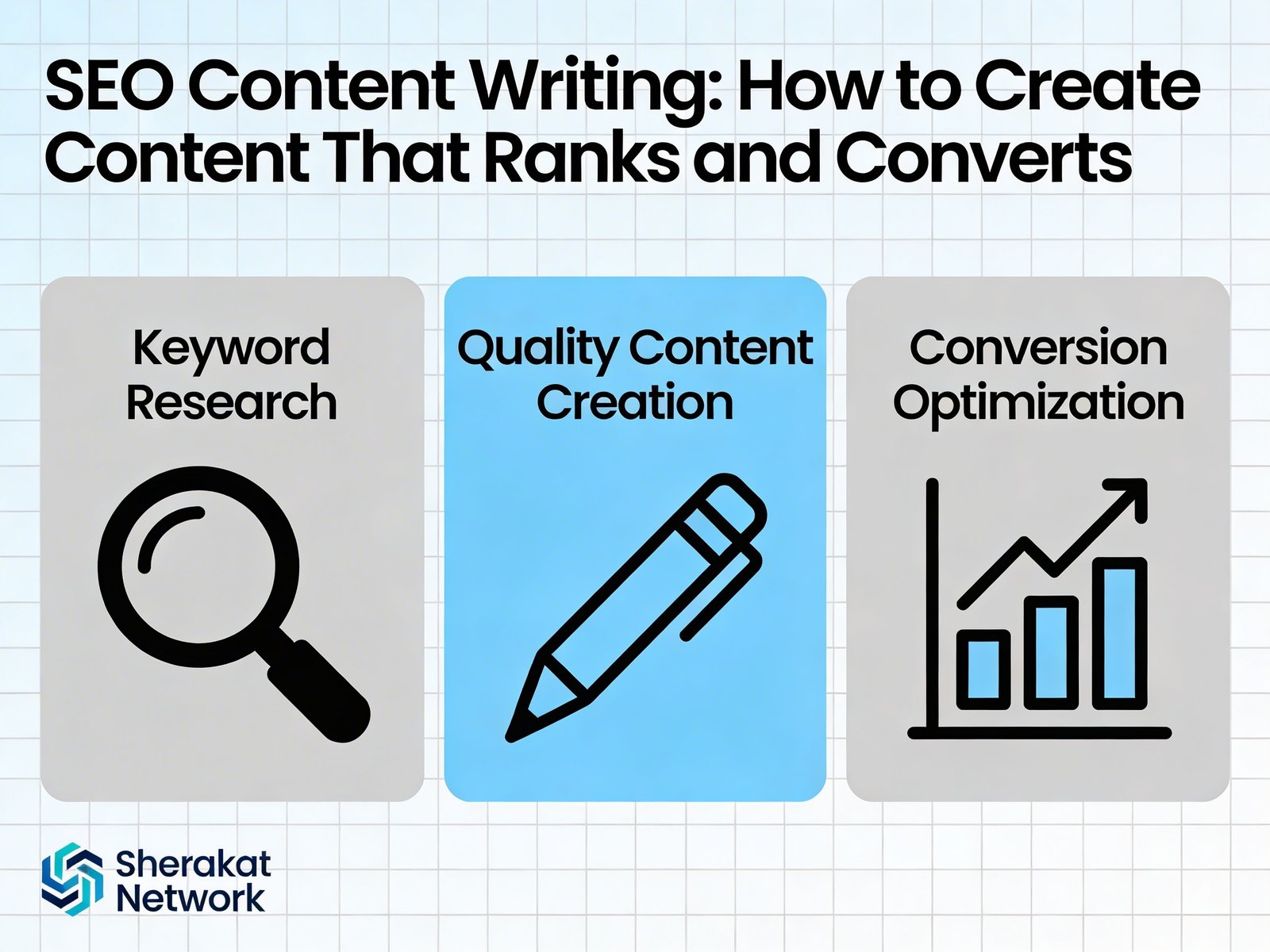 SEO Content Writing: How to Create Content That Ranks and Converts

Keyword Research

Quality Content Creation

Conversion Optimization

Sherakat Network